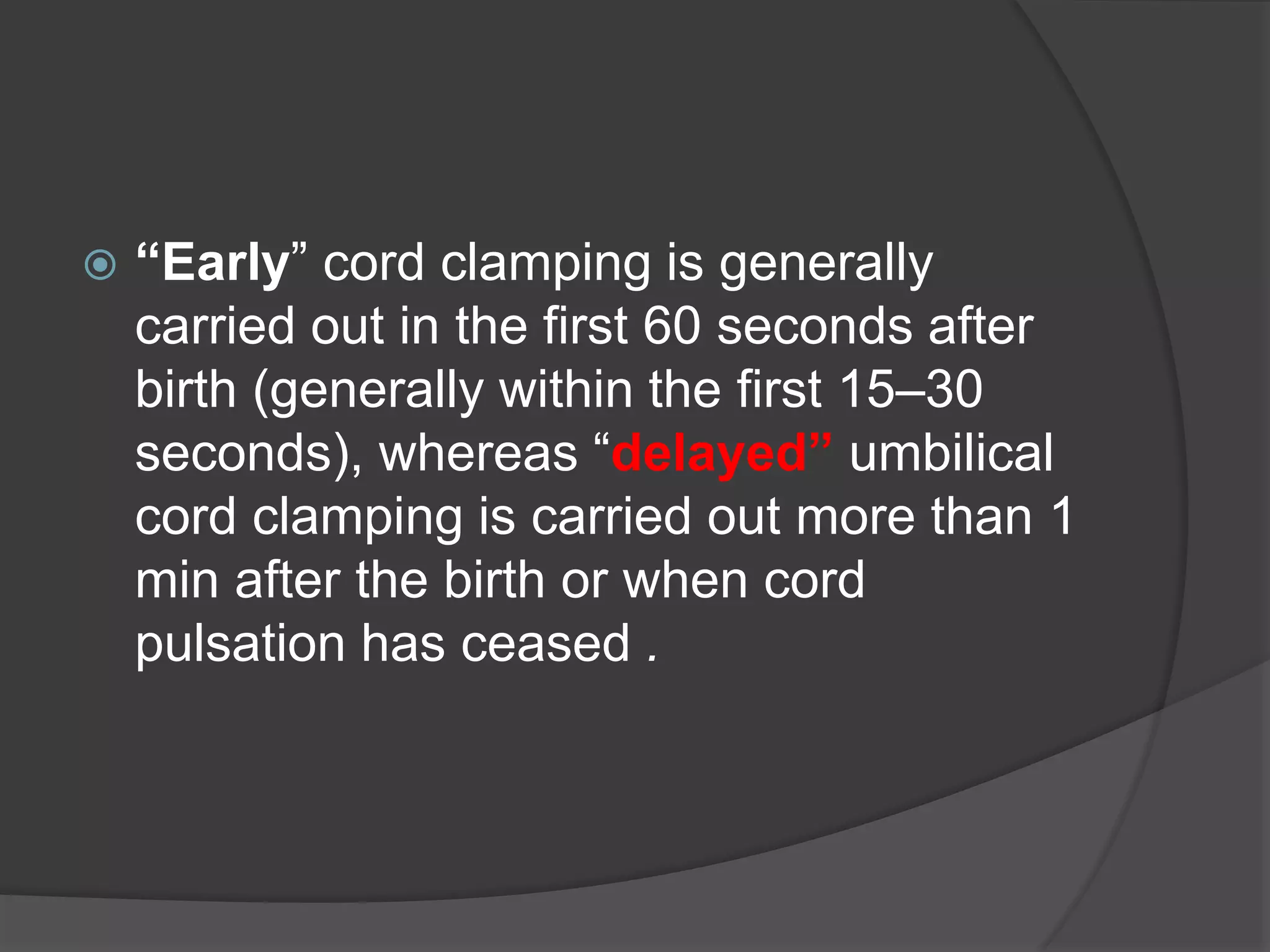 “Early” cord clamping is generally carried out in the first 60 seconds after birth (generally within the first 15–30 seconds), whereas “delayed” umbilical cord clamping is carried out more than 1 min after the birth or when cord pulsation has ceased .